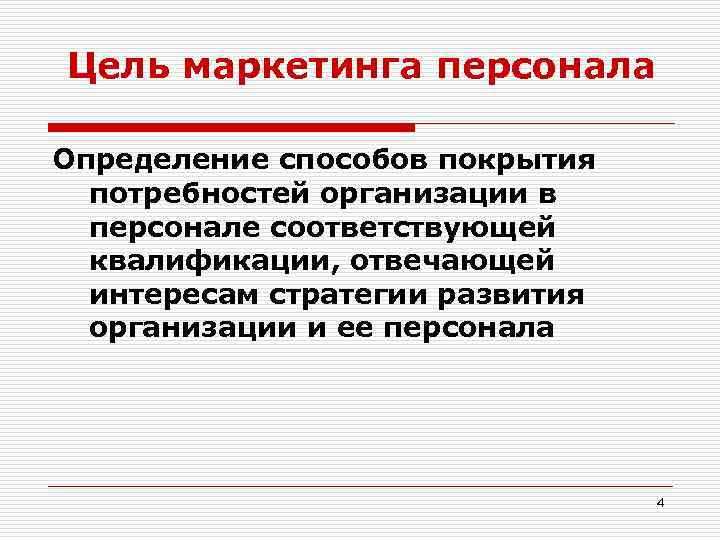 Цель маркетинга персонала

Определение способов покрытия потребностей организации в персонале соответствующей квалификации, отвечающей интересам стратегии развития организации и ее персонала

4